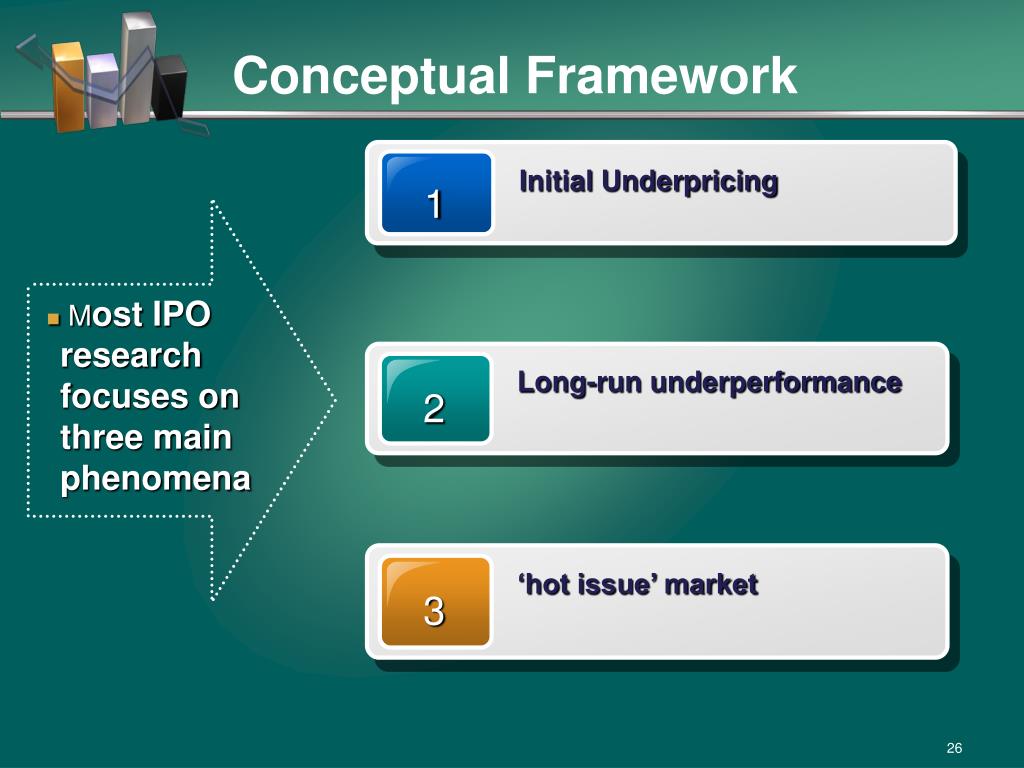 Conceptual Framework

Most IPO research focuses on three main phenomena

1
Initial Underpricing

2
Long-run underperformance

3
‘hot issue’ market

26